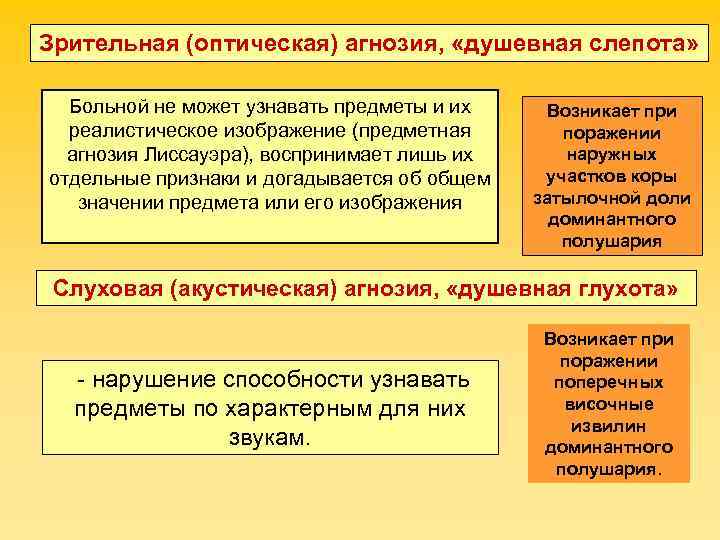 Зрительная (оптическая) агнозия, «душевная слепота»

Больной не может узнавать предметы и их реалистическое изображение (предметная агнозия Лиссауэра), воспринимает лишь их отдельные признаки и догадывается об общем значении предмета или его изображения

Возникает при поражении наружных участков коры затылочной доли доминантного полушария

Слуховая (акустическая) агнозия, «душевная глухота»

- нарушение способности узнавать предметы по характерным для них звукам.

Возникает при поражении поперечных височные извилин доминантного полушария.